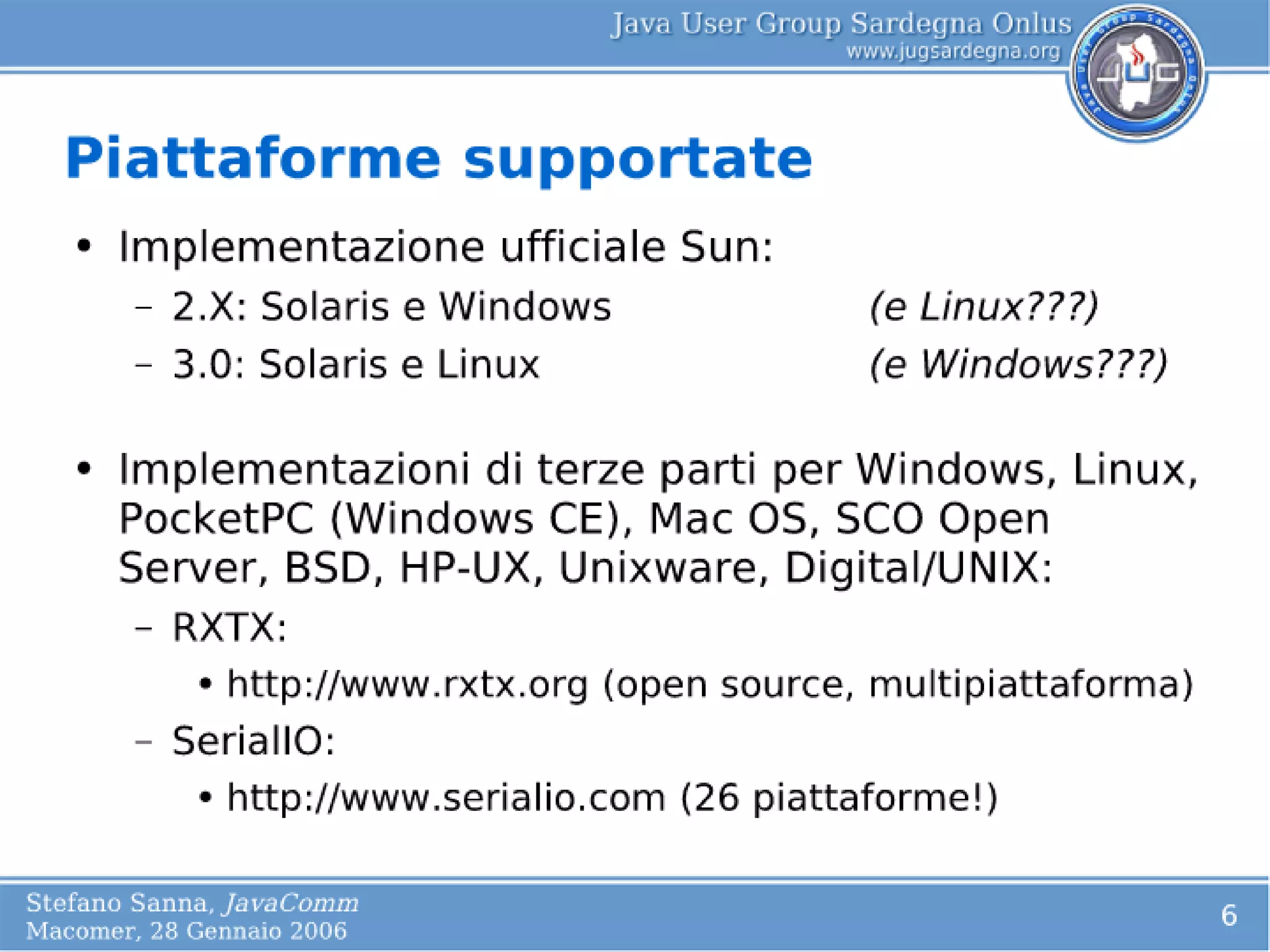 Java User Group Sardegna Onlus
www.jugsardegna.org

JUG

Piattaforme supportate

• Implementazione ufficiale Sun:
– 2.X: Solaris e Windows (e Linux???)
– 3.0: Solaris e Linux (e Windows???)

• Implementazioni di terze parti per Windows, Linux, PocketPC (Windows CE), Mac OS, SCO Open Server, BSD, HP-UX, Unixware, Digital/UNIX:
– RXTX:
• http://www.rxtx.org (open source, multipiattaforma)
– SerialIO:
• http://www.serialio.com (26 piattaforme!)

Stefano Sanna, JavaComm
Macomer, 28 Gennaio 2006

6